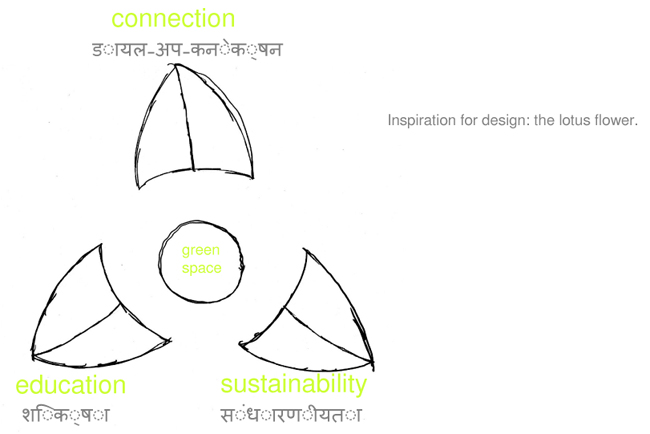 connection
डायल-अप-कनेक्षन

Inspiration for design: the lotus flower.

green space

education
शिक्षा

sustainability
संधारणीयता